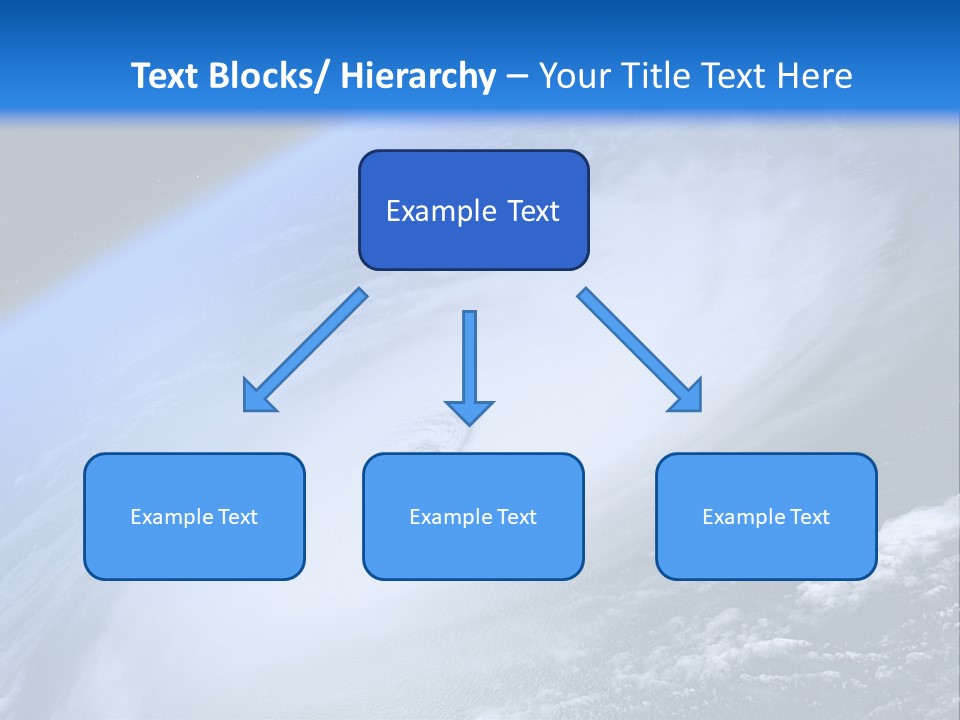 Text Blocks/ Hierarchy – Your Title Text Here

Example Text

Example Text

Example Text

Example Text